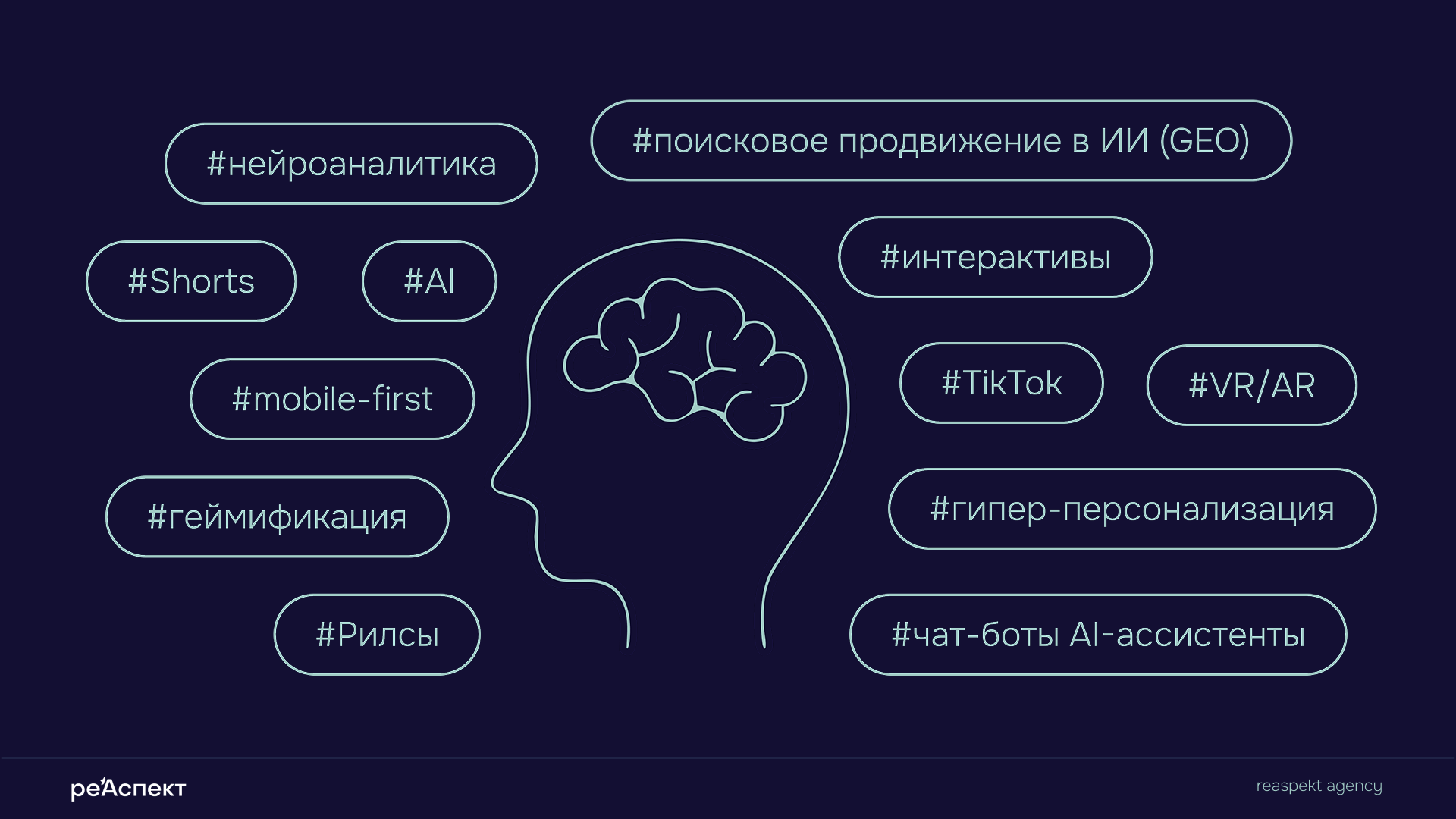 #нейроаналитика

#поисковое продвижение в ИИ (GEO)

#Shorts

#AI

#интерактивы

#mobile-first

#TikTok

#VR/AR

#геймификация

#гипер-персонализация

#Рилсы

#чат-боты AI-ассистенты

реАспект

reaspekt agency